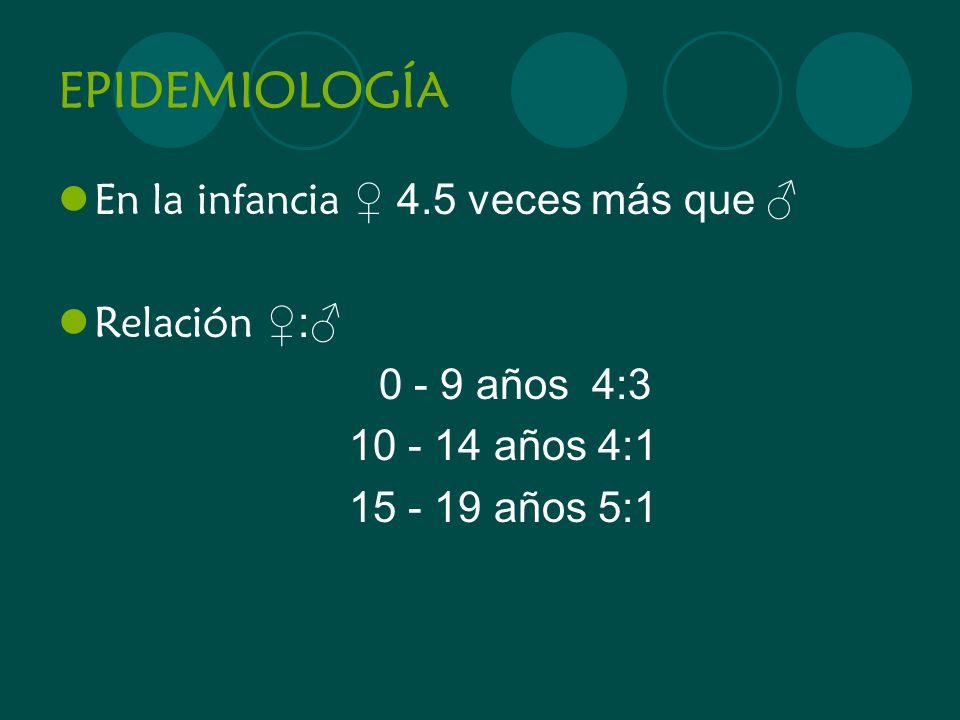 EPIDEMIOLOGÍA

En la infancia ♀ 4.5 veces más que ♂

Relación ♀:♂

0 - 9 años 4:3

10 - 14 años 4:1

15 - 19 años 5:1